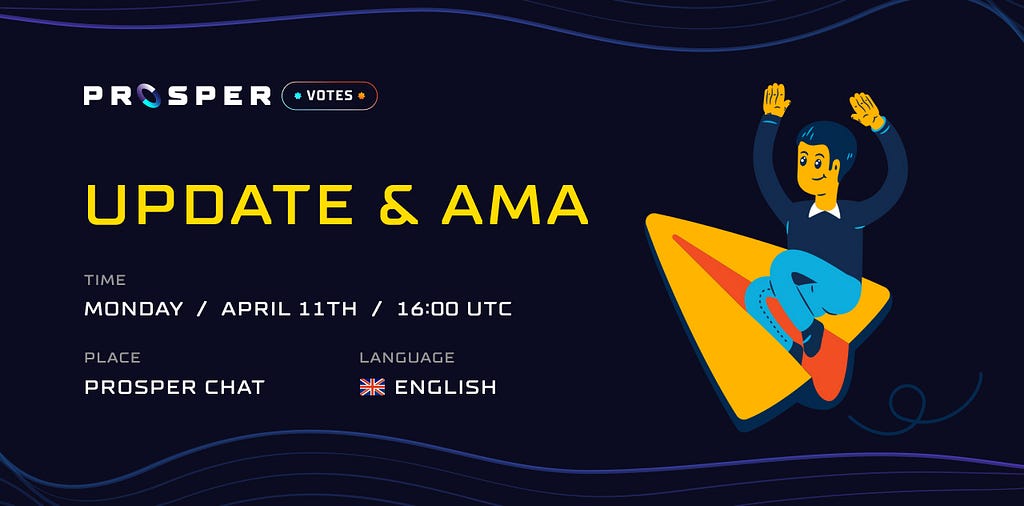 PROSPER VOTES

UPDATE & AMA

TIME
MONDAY / APRIL 11TH / 16:00 UTC

PLACE
PROSPER CHAT

LANGUAGE
ENGLISH